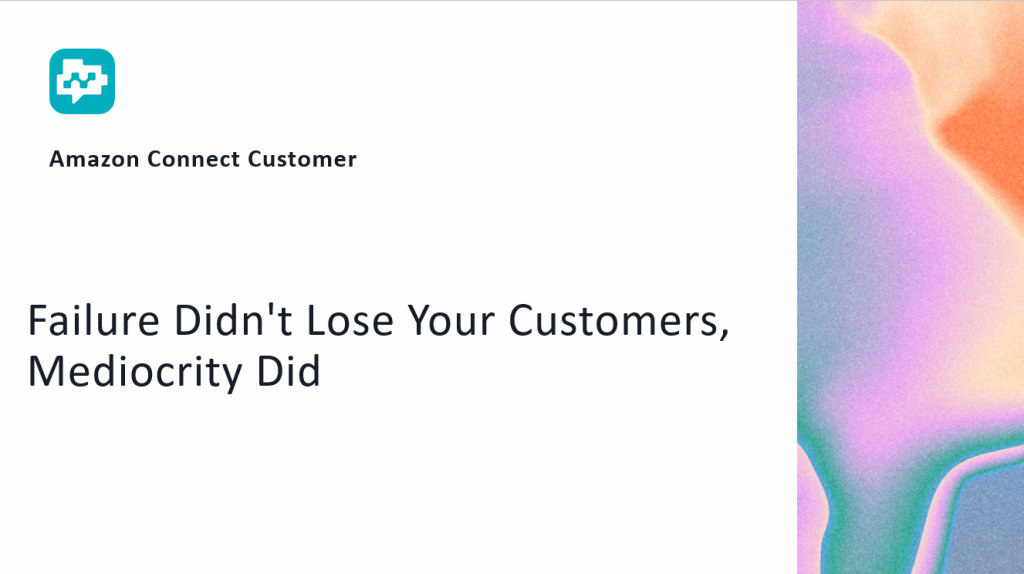 Amazon Connect Customer

Failure Didn't Lose Your Customers, Mediocrity Did